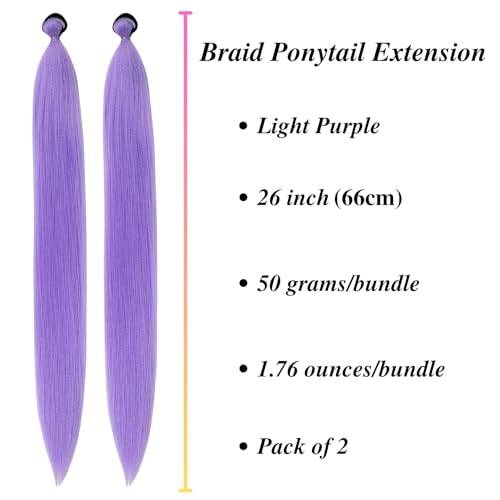 Braid Ponytail Extension

• Light Purple

• 26 inch (66cm)

• 50 grams/bundle

• 1.76 ounces/bundle

• Pack of 2